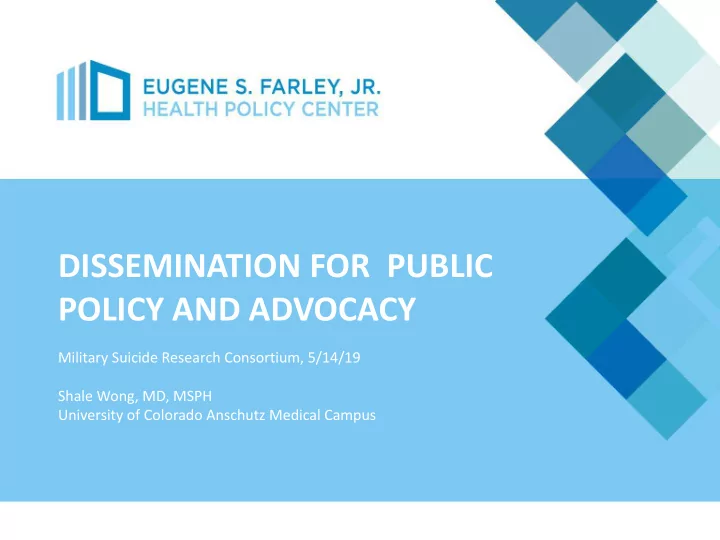 EUGENE S. FARLEY, JR.
HEALTH POLICY CENTER

DISSEMINATION FOR PUBLIC POLICY AND ADVOCACY

Military Suicide Research Consortium, 5/14/19

Shale Wong, MD, MSPH
University of Colorado Anschutz Medical Campus